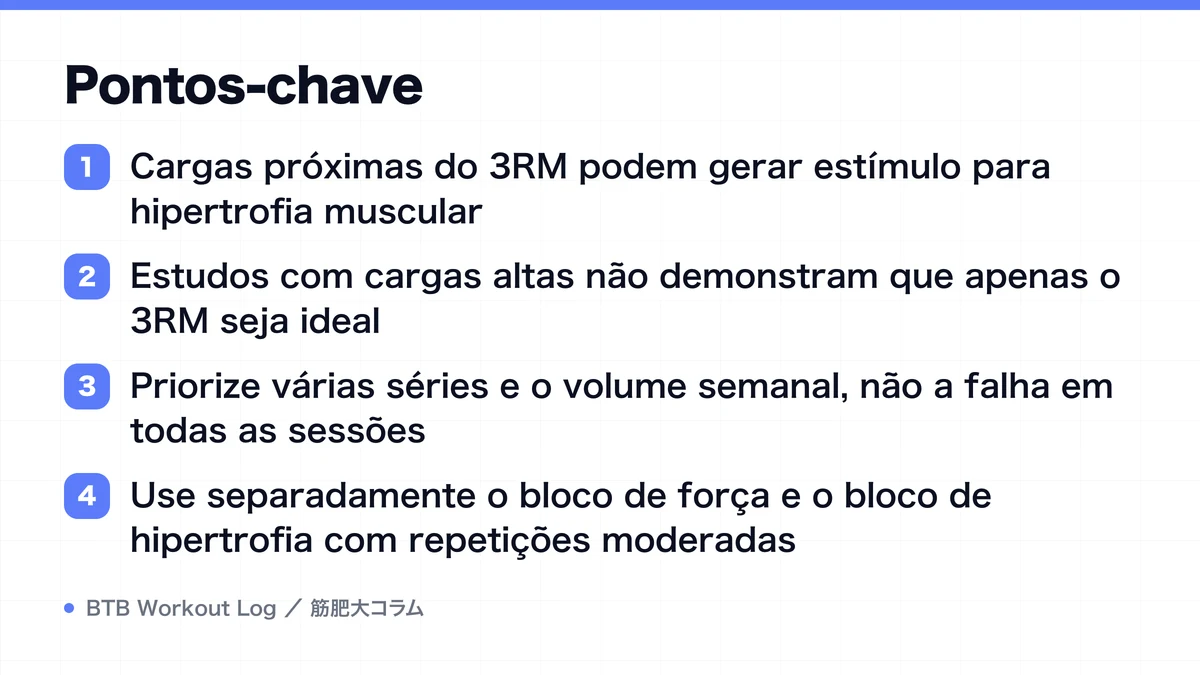 Pontos-chave

1 Cargas próximas do 3RM podem gerar estímulo para hipertrofia muscular

2 Estudos com cargas altas não demonstram que apenas o 3RM seja ideal

3 Priorize várias séries e o volume semanal, não a falha em todas as sessões

4 Use separadamente o bloco de força e o bloco de hipertrofia com repetições moderadas

BTB Workout Log ／ 筋肥大コラム